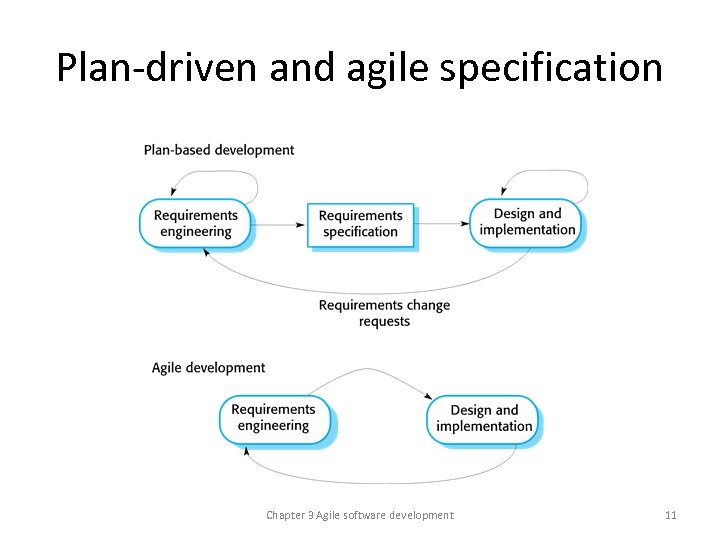 Plan-driven and agile specification

Plan-based development

Requirements engineering

Requirements specification

Design and implementation

Requirements change requests

Agile development

Requirements engineering

Design and implementation

Chapter 3 Agile software development

11